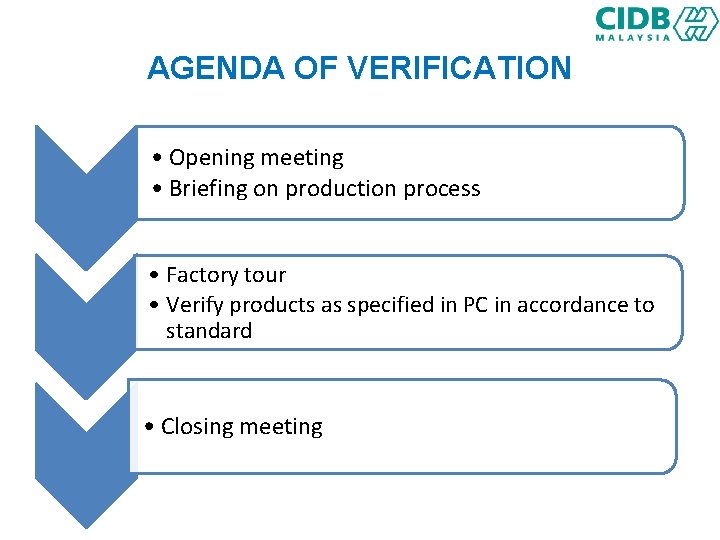 CIDB MALAYSIA

AGENDA OF VERIFICATION

• Opening meeting
• Briefing on production process

• Factory tour
• Verify products as specified in PC in accordance to standard

• Closing meeting